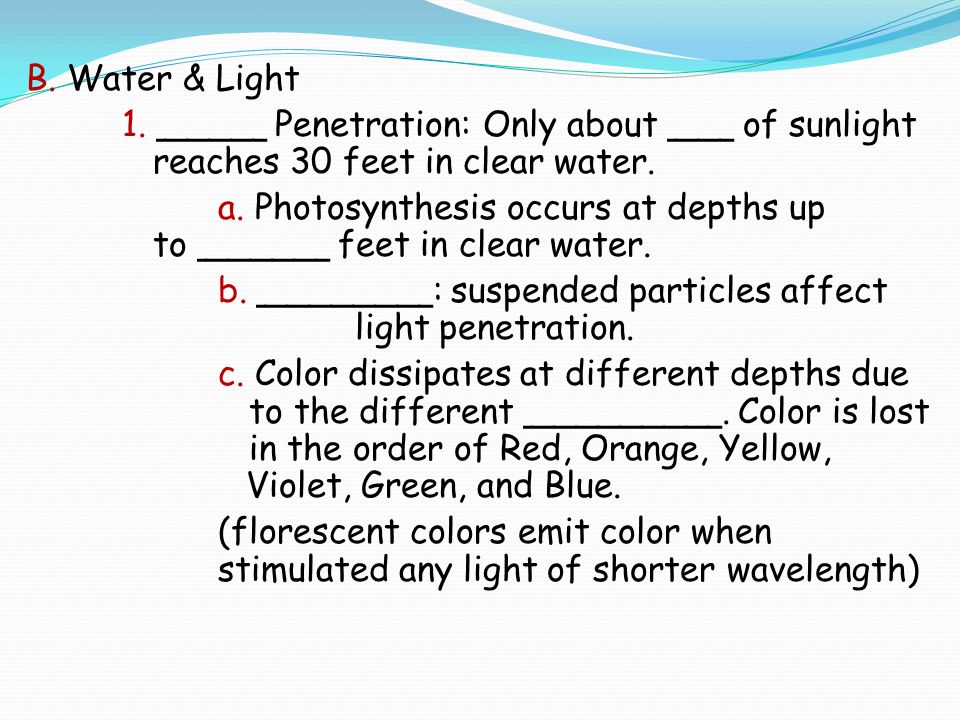 B. Water & Light

1. _____ Penetration: Only about ___ of sunlight reaches 30 feet in clear water.

a. Photosynthesis occurs at depths up to ______ feet in clear water.

b. ________: suspended particles affect light penetration.

c. Color dissipates at different depths due to the different _________. Color is lost in the order of Red, Orange, Yellow, Violet, Green, and Blue.

(florescent colors emit color when stimulated any light of shorter wavelength)